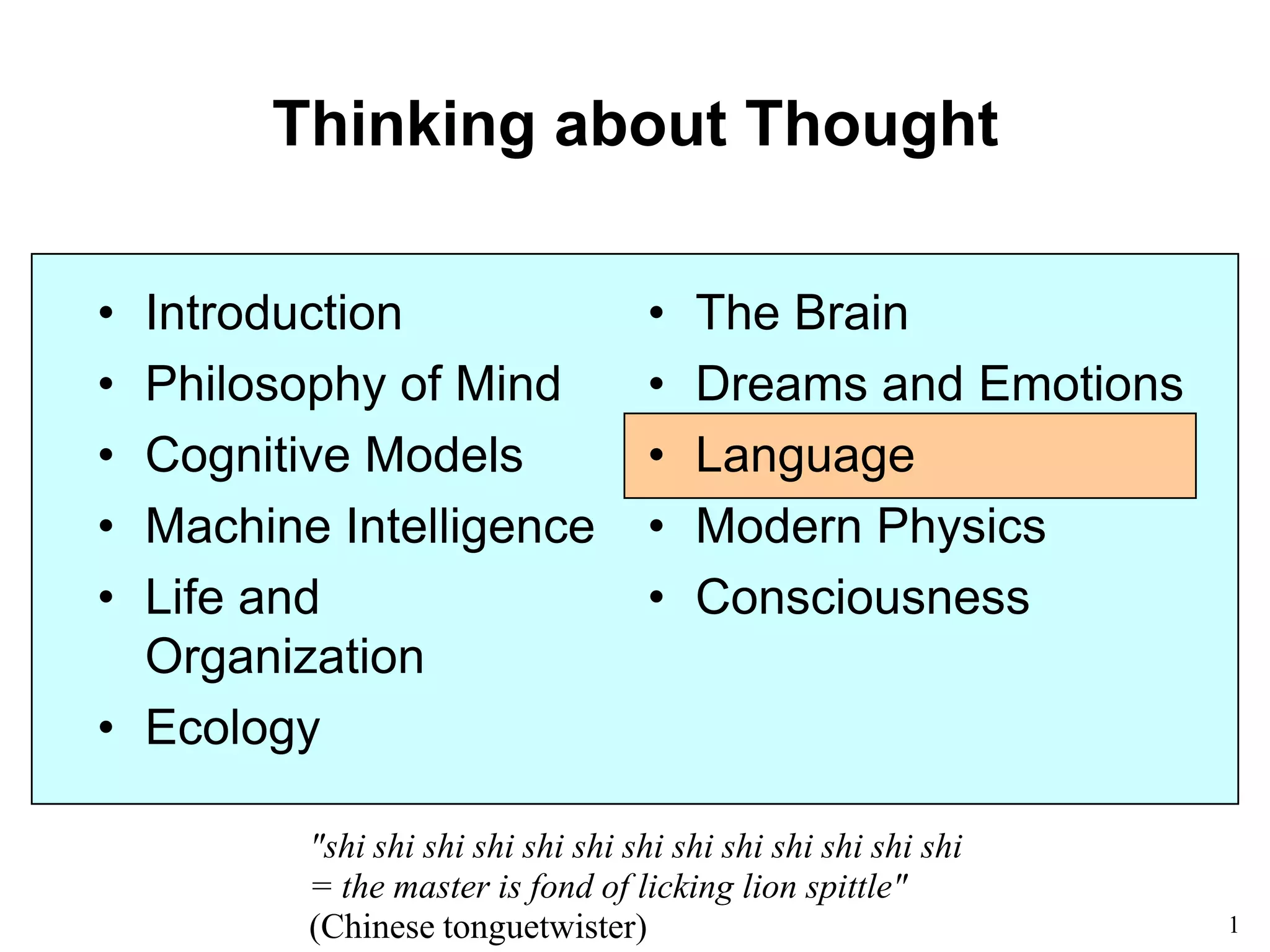 Thinking about Thought

• Introduction
• Philosophy of Mind
• Cognitive Models
• Machine Intelligence
• Life and Organization
• Ecology

• The Brain
• Dreams and Emotions
• Language
• Modern Physics
• Consciousness

"shi shi shi shi shi shi shi shi shi shi shi shi shi = the master is fond of licking lion spittle"
(Chinese tonguetwister)

1